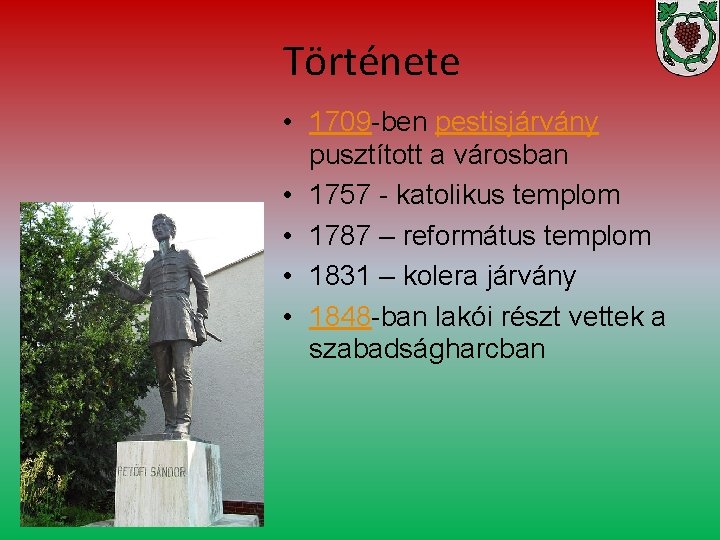 Története

• 1709-ben pestisjárvány pusztított a városban
• 1757 - katolikus templom
• 1787 – református templom
• 1831 – kolera járvány
• 1848-ban lakói részt vettek a szabadságharcban

PETŐFI SÁNDOR